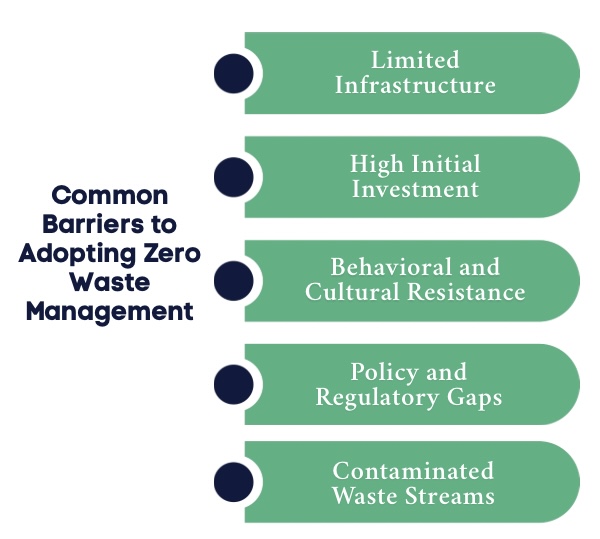 Common Barriers to Adopting Zero Waste Management

Limited Infrastructure

High Initial Investment

Behavioral and Cultural Resistance

Policy and Regulatory Gaps

Contaminated Waste Streams